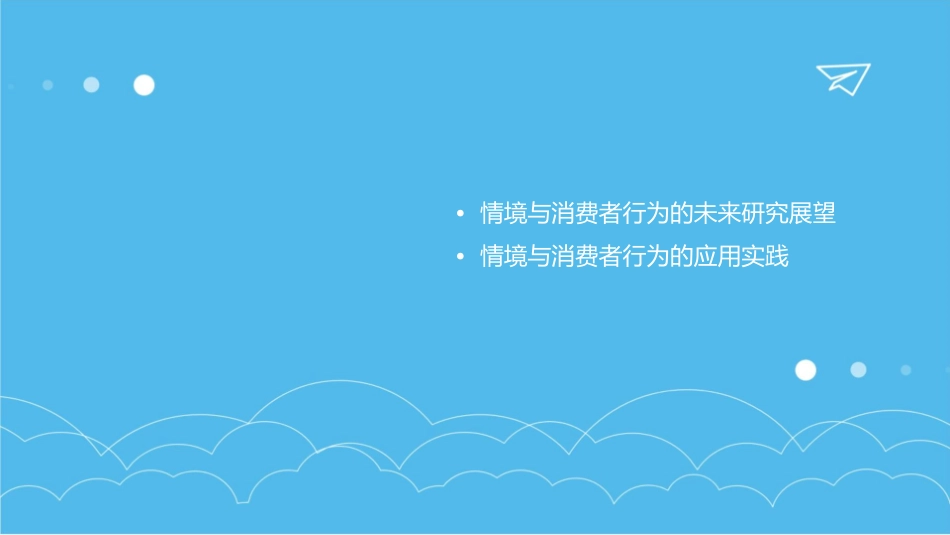 • 情境与消费者行为的未来研究展望
• 情境与消费者行为的应用实践